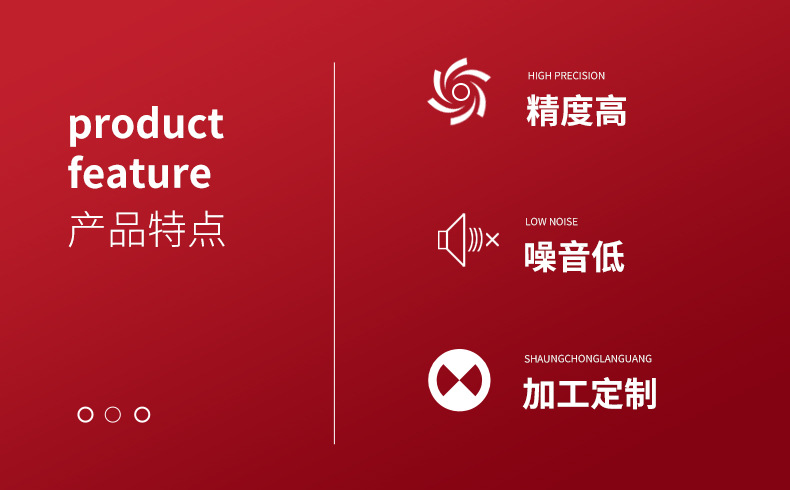 product
feature
产品特点

HIGH PRECISION
精度高

LOW NOISE
噪音低

SHAUNGCHONGLANGUANG
加工定制